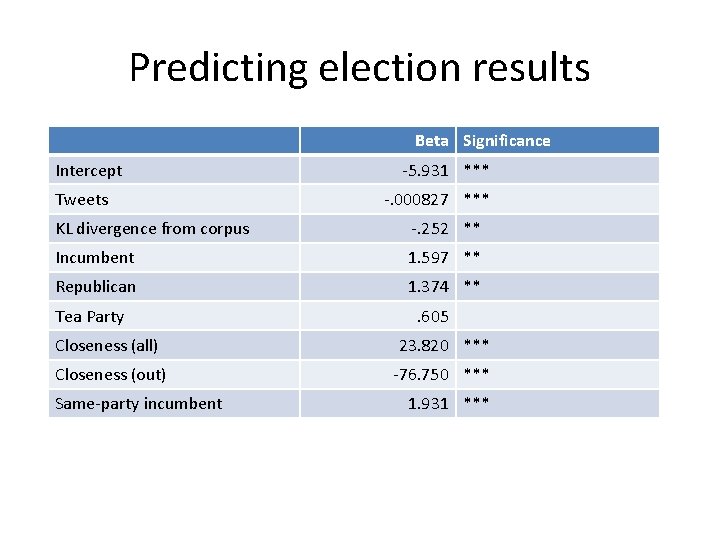 Predicting election results

| | Beta | Significance |
|---|---|---|
| Intercept | -5.931 | *** |
| Tweets | -.000827 | *** |
| KL divergence from corpus | -.252 | ** |
| Incumbent | 1.597 | ** |
| Republican | 1.374 | ** |
| Tea Party | .605 | |
| Closeness (all) | 23.820 | *** |
| Closeness (out) | -76.750 | *** |
| Same-party incumbent | 1.931 | *** |